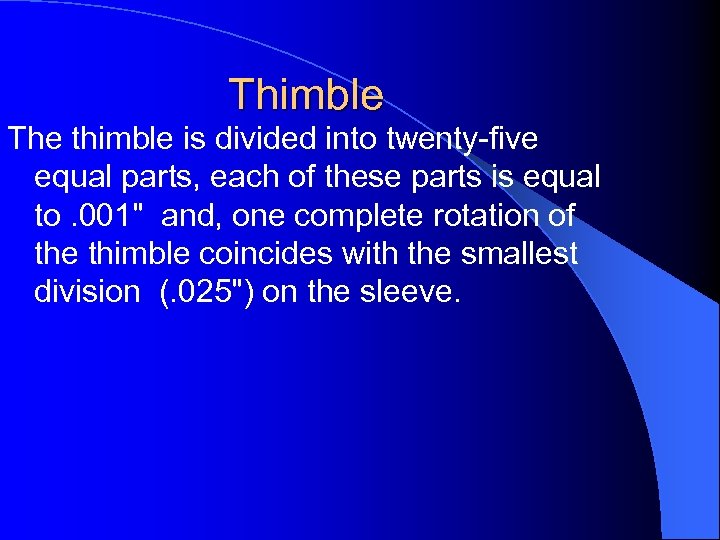 Thimble

The thimble is divided into twenty-five equal parts, each of these parts is equal to .001" and, one complete rotation of the thimble coincides with the smallest division (.025") on the sleeve.